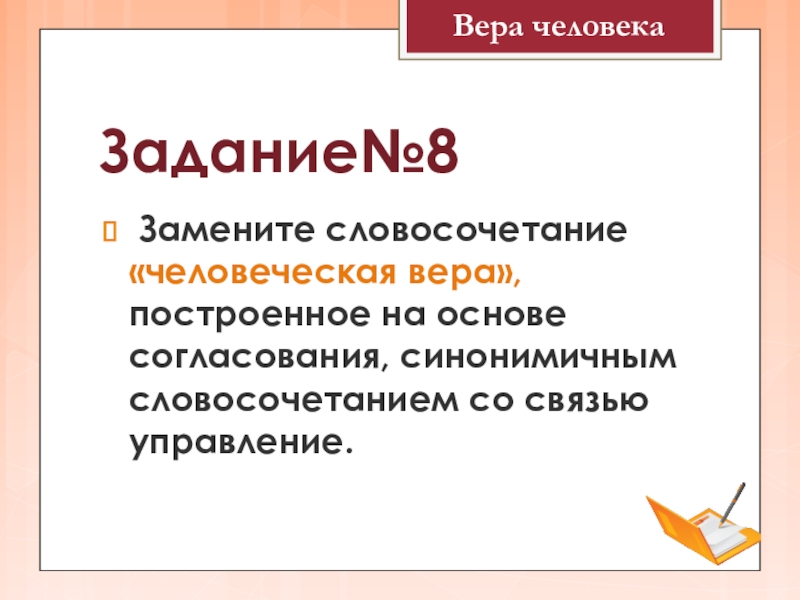 Вера человека

Задание№8

Замените словосочетание «человеческая вера», построенное на основе согласования, синонимичным словосочетанием со связью управление.